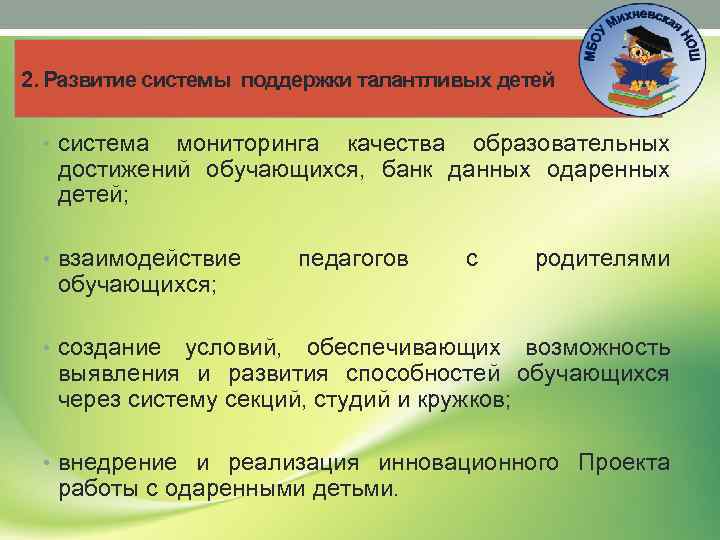 МБОУ Михневская НОШ

2. Развитие системы поддержки талантливых детей

• система мониторинга качества образовательных достижений обучающихся, банк данных одаренных детей;

• взаимодействие педагогов с родителями обучающихся;

• создание условий, обеспечивающих возможность выявления и развития способностей обучающихся через систему секций, студий и кружков;

• внедрение и реализация инновационного Проекта работы с одаренными детьми.